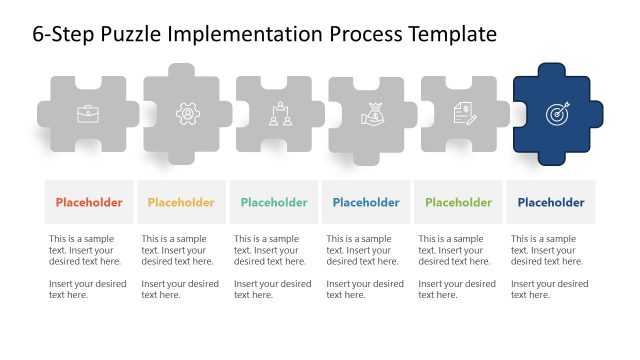 6-Step Puzzle Implementation Process Template

Placeholder

This is a sample text. Insert your desired text here.

Insert your desired text here.

Placeholder

This is a sample text. Insert your desired text here.

Insert your desired text here.

Placeholder

This is a sample text. Insert your desired text here.

Insert your desired text here.

Placeholder

This is a sample text. Insert your desired text here.

Insert your desired text here.

Placeholder

This is a sample text. Insert your desired text here.

Insert your desired text here.

Placeholder

This is a sample text. Insert your desired text here.

Insert your desired text here.